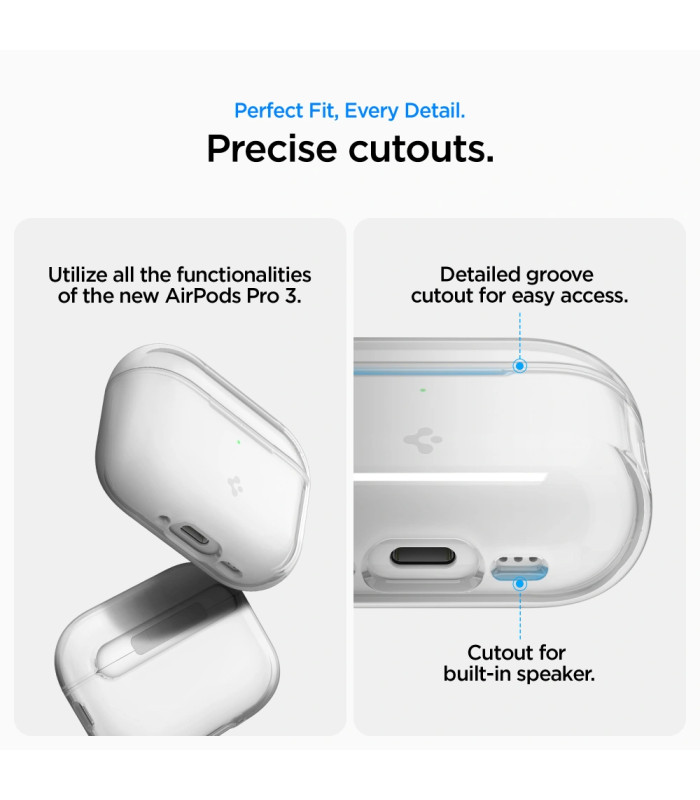 Perfect Fit, Every Detail.

Precise cutouts.

Utilize all the functionalities of the new AirPods Pro 3.

Detailed groove cutout for easy access.

Cutout for built-in speaker.